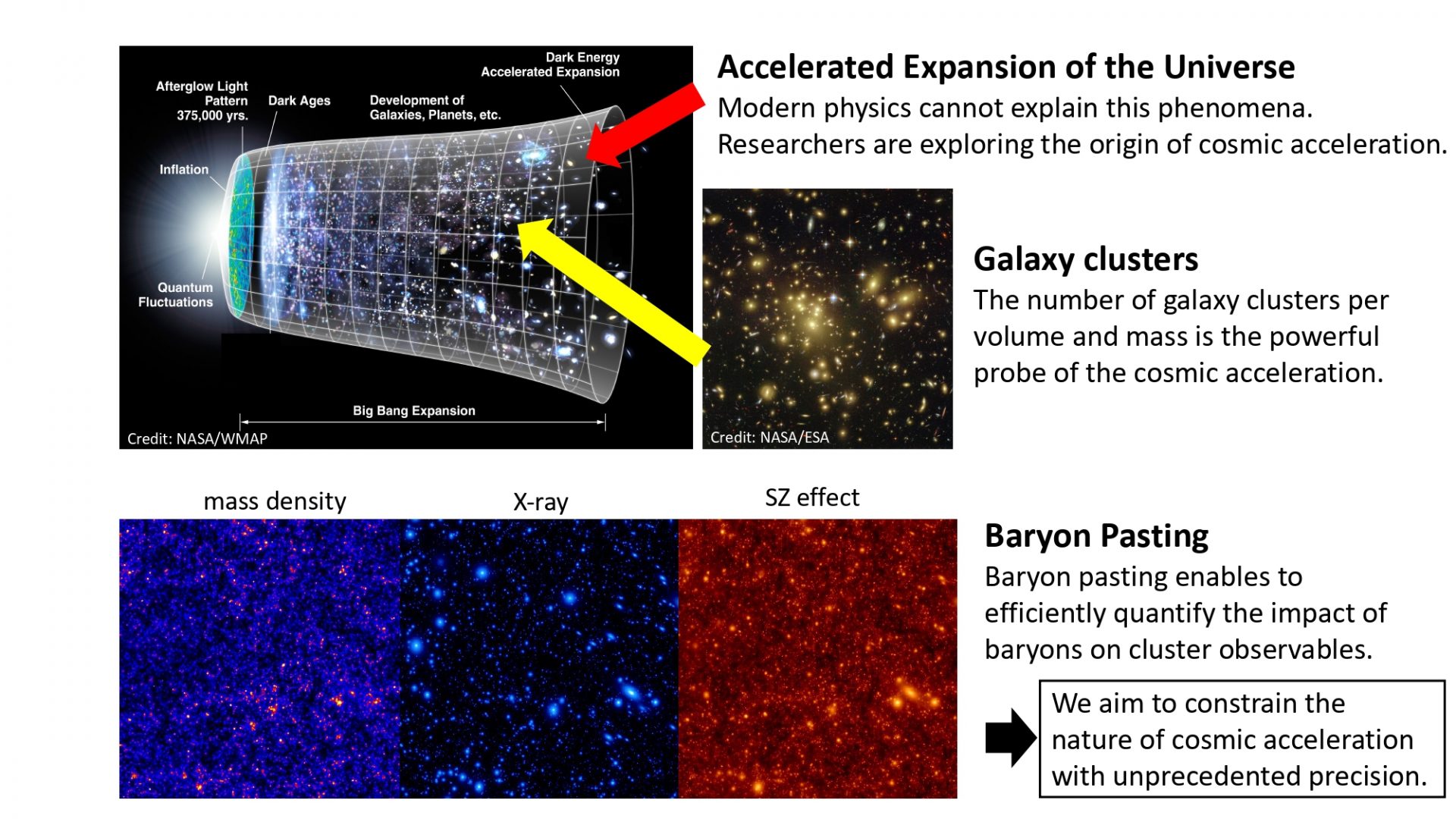 Dark Energy
Accelerated Expansion

Afterglow Light Pattern 375,000 yrs.

Dark Ages

Development of Galaxies, Planets, etc.

Inflation

Quantum Fluctuations

Big Bang Expansion

Credit: NASA/WMAP

Accelerated Expansion of the Universe

Modern physics cannot explain this phenomena. Researchers are exploring the origin of cosmic acceleration.

Credit: NASA/ESA

Galaxy clusters

The number of galaxy clusters per volume and mass is the powerful probe of the cosmic acceleration.

mass density

X-ray

SZ effect

Baryon Pasting

Baryon pasting enables to efficiently quantify the impact of baryons on cluster observables.

We aim to constrain the nature of cosmic acceleration with unprecedented precision.